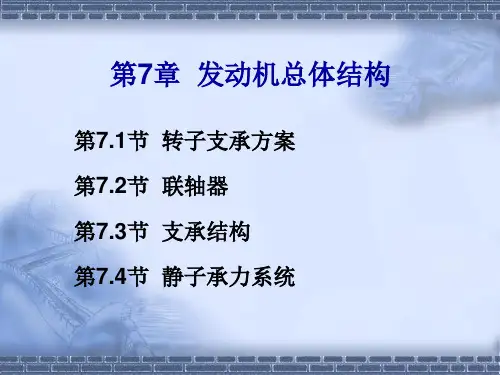 第7章 发动机总体结构

第7.1节 转子支承方案

第7.2节 联轴器

第7.3节 支承结构

第7.4节 静子承力系统